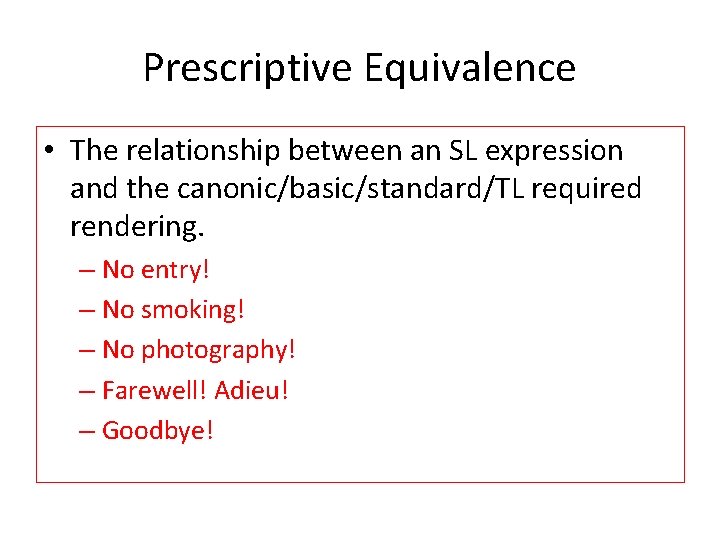 Prescriptive Equivalence

• The relationship between an SL expression and the canonic/basic/standard/TL required rendering.
– No entry!
– No smoking!
– No photography!
– Farewell! Adieu!
– Goodbye!